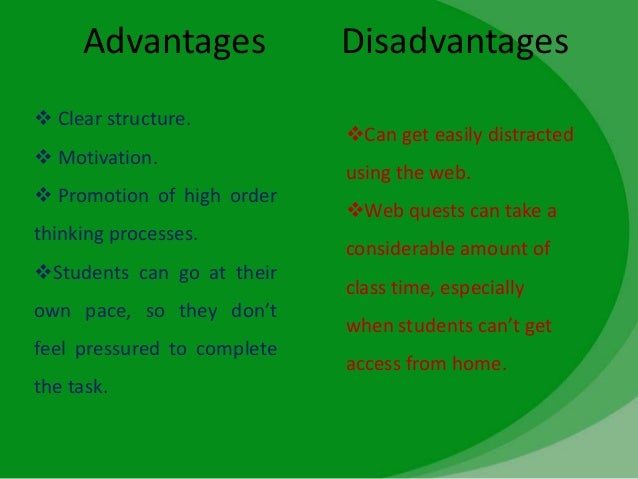 Advantages

❖ Clear structure.

❖ Motivation.

❖ Promotion of high order thinking processes.

❖Students can go at their own pace, so they don't feel pressured to complete the task.

Disadvantages

❖Can get easily distracted using the web.

❖Web quests can take a considerable amount of class time, especially when students can't get access from home.